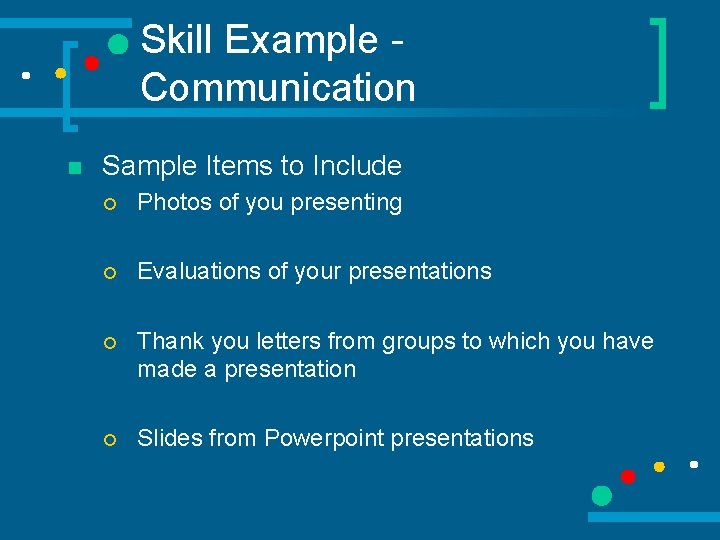 Skill Example - Communication

Sample Items to Include

Photos of you presenting

Evaluations of your presentations

Thank you letters from groups to which you have made a presentation

Slides from Powerpoint presentations